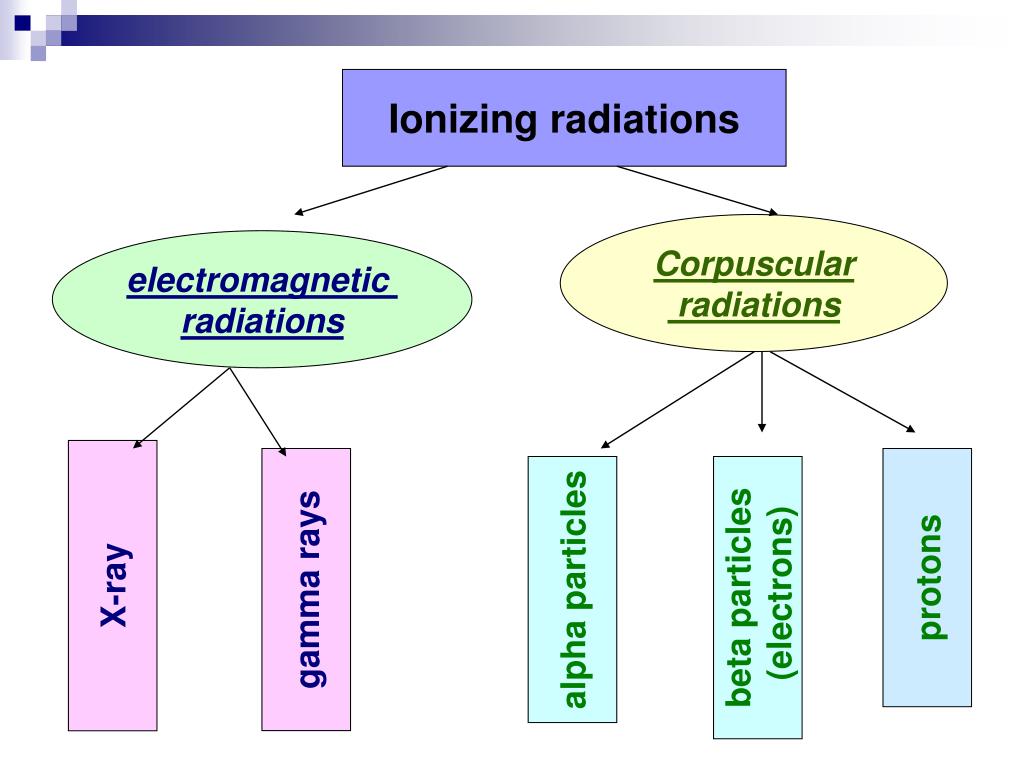 Ionizing radiations

electromagnetic radiations

Corpuscular radiations

X-ray

gamma rays

alpha particles

beta particles (electrons)

protons